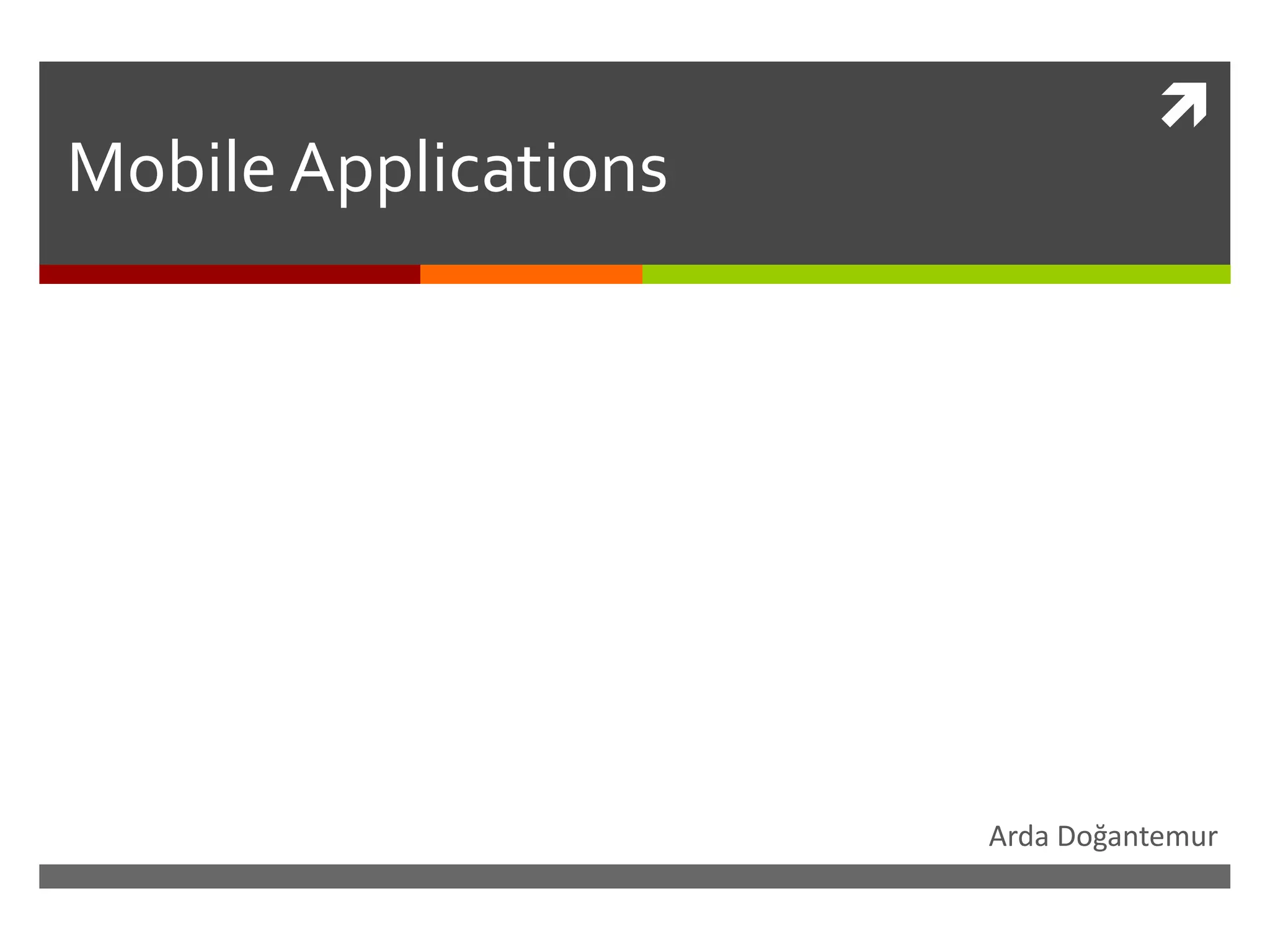 Mobile Applications

Arda Doğantemur